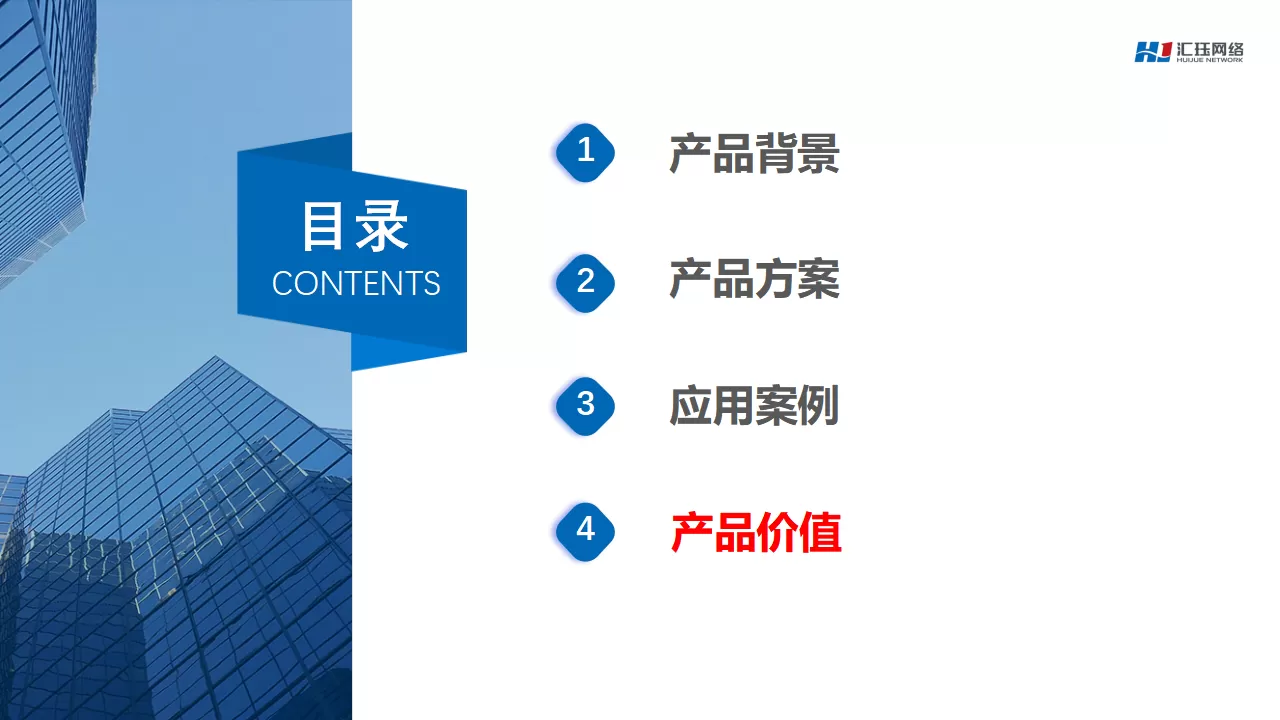 HJ 汇珏网络
HUIJUE NETWORK

目录
CONTENTS

1 产品背景

2 产品方案

3 应用案例

4 产品价值